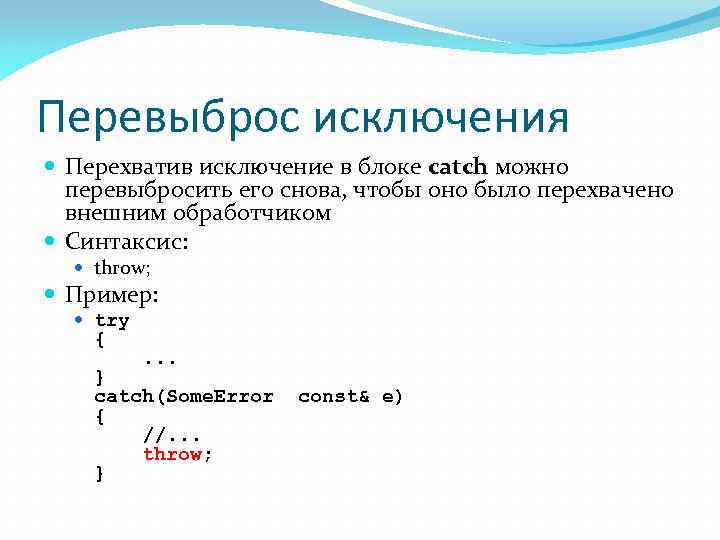 Перевыброс исключения

Перехватив исключение в блоке catch можно перевыбросить его снова, чтобы оно было перехвачено внешним обработчиком

Синтаксис:

throw;

Пример:

try
{
    ...
}
catch(SomeError  const& e)
{
    //...
    throw;
}